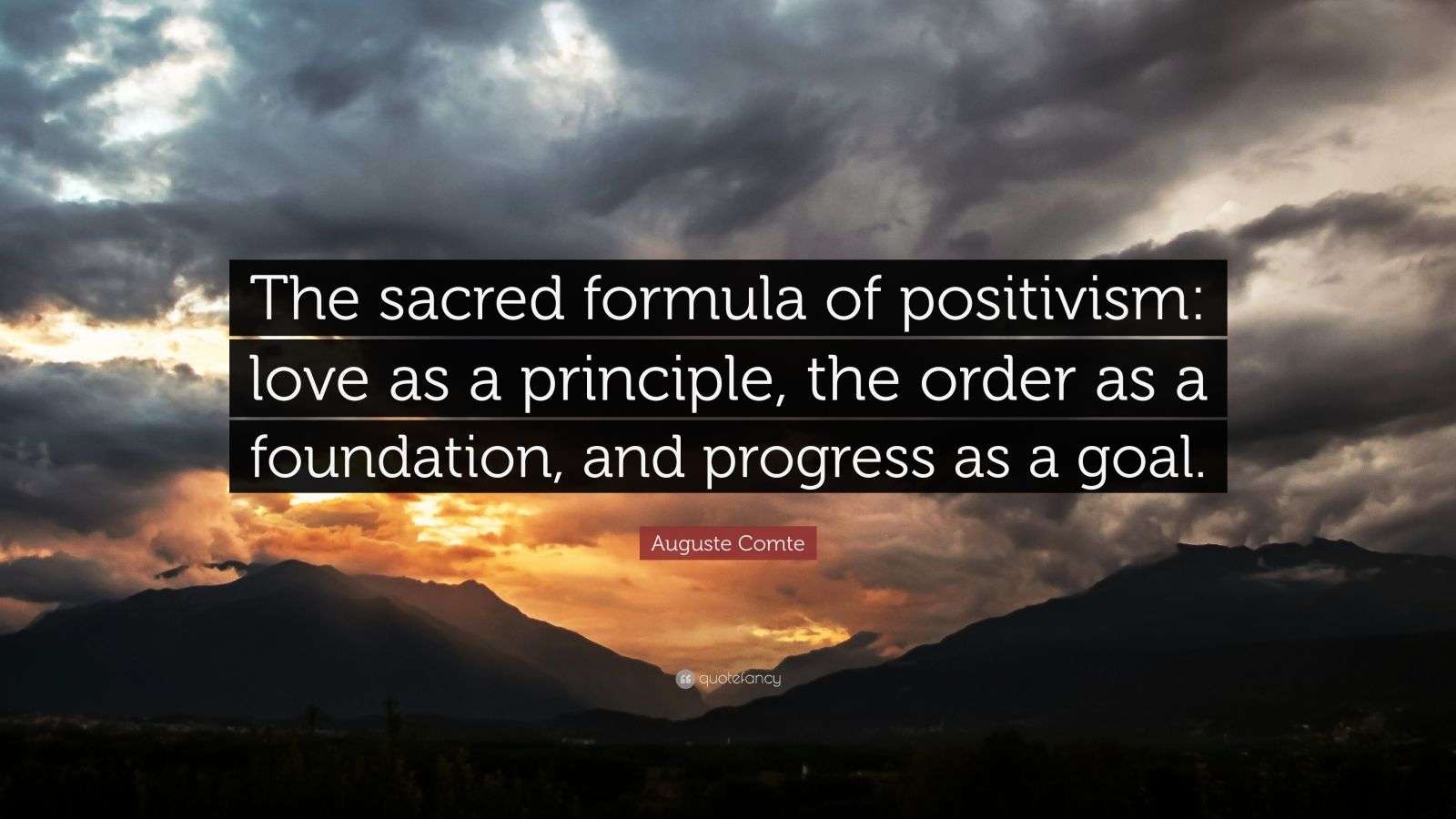 The sacred formula of positivism: love as a principle, the order as a foundation, and progress as a goal.

Auguste Comte

quotefancy